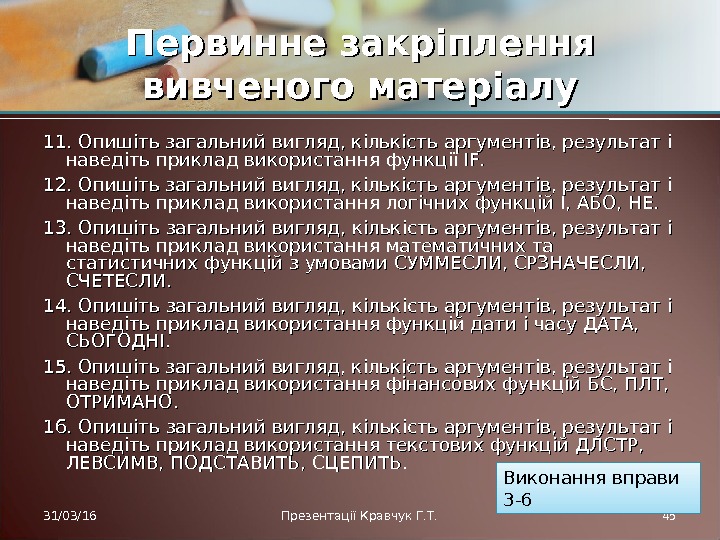 Первинне закріплення вивченого матеріалу

11. Опишіть загальний вигляд, кількість аргументів, результат і наведіть приклад використання функції IF.

12. Опишіть загальний вигляд, кількість аргументів, результат і наведіть приклад використання логічних функцій І, АБО, НЕ.

13. Опишіть загальний вигляд, кількість аргументів, результат і наведіть приклад використання математичних та статистичних функцій з умовами СУММЕСЛИ, СРЗНАЧЕСЛИ, СЧЕТЕСЛИ.

14. Опишіть загальний вигляд, кількість аргументів, результат і наведіть приклад використання функцій дати і часу ДАТА, СЬОГОДНІ.

15. Опишіть загальний вигляд, кількість аргументів, результат і наведіть приклад використання фінансових функцій БС, ПЛТ, ОТРИМАНО.

16. Опишіть загальний вигляд, кількість аргументів, результат і наведіть приклад використання текстових функцій ДЛСТР, ЛЕВСИМВ, ПОДСТАВИТЬ, СЦЕПИТЬ.

Виконання вправи 3-6

31/03/16

Презентації Кравчук Г.Т.

45